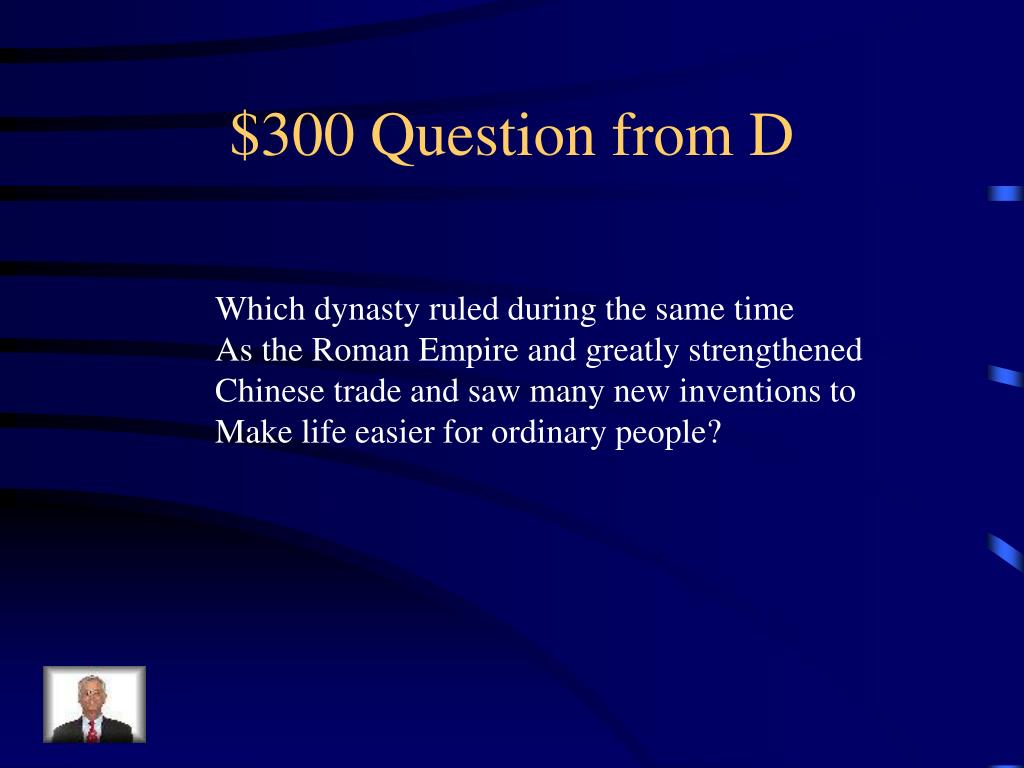 \$300 Question from D

Which dynasty ruled during the same time As the Roman Empire and greatly strengthened Chinese trade and saw many new inventions to Make life easier for ordinary people?